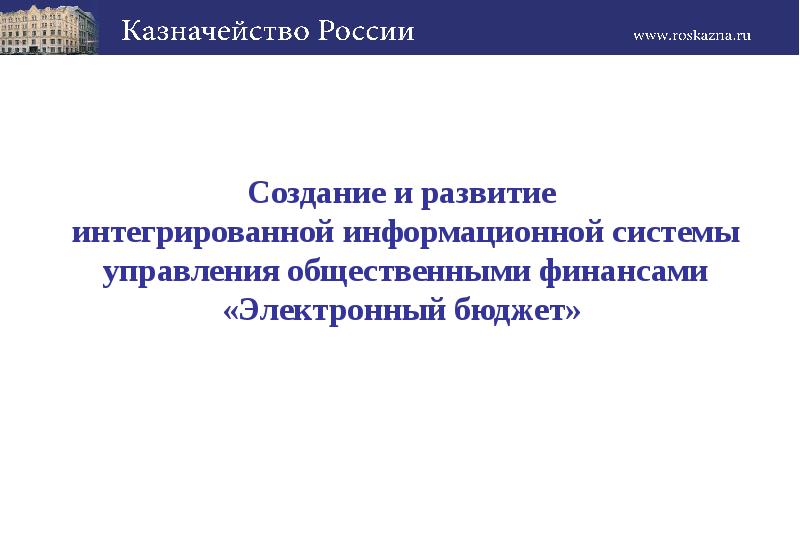 Казначейство России

www.roskazna.ru

Создание и развитие интегрированной информационной системы управления общественными финансами «Электронный бюджет»